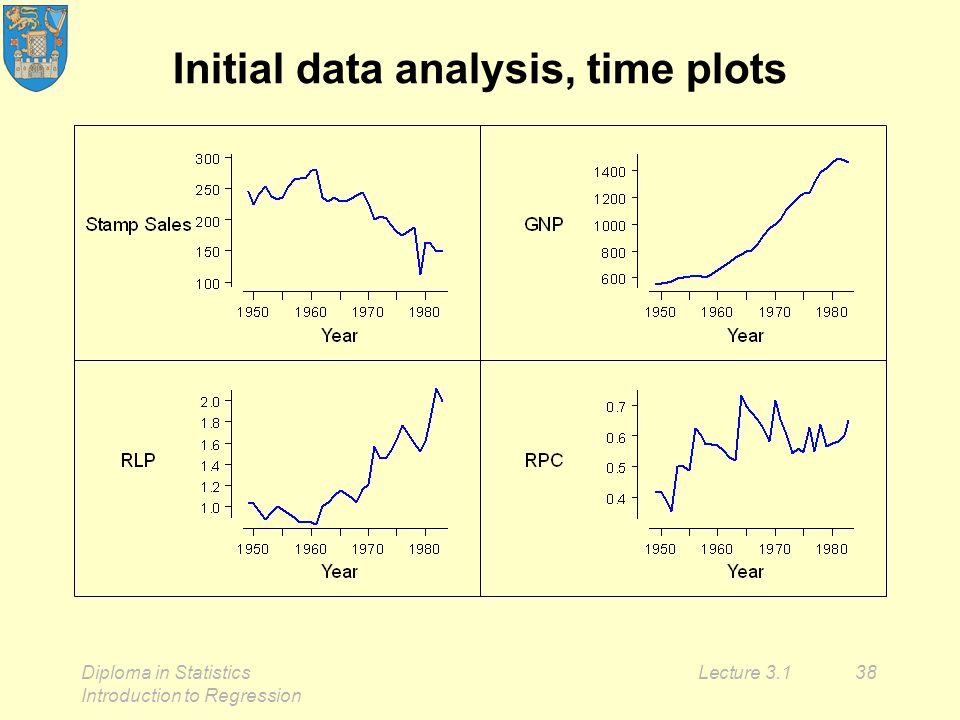 Initial data analysis, time plots

Stamp Sales
300
250
200
150
100
1950 1960 1970 1980
Year

GNP
1400
1200
1000
800
600
1950 1960 1970 1980
Year

RLP
2.0
1.8
1.6
1.4
1.2
1.0
1950 1960 1970 1980
Year

RPC
0.7
0.6
0.5
0.4
1950 1960 1970 1980
Year

Diploma in Statistics
Introduction to Regression

Lecture 3.1

38